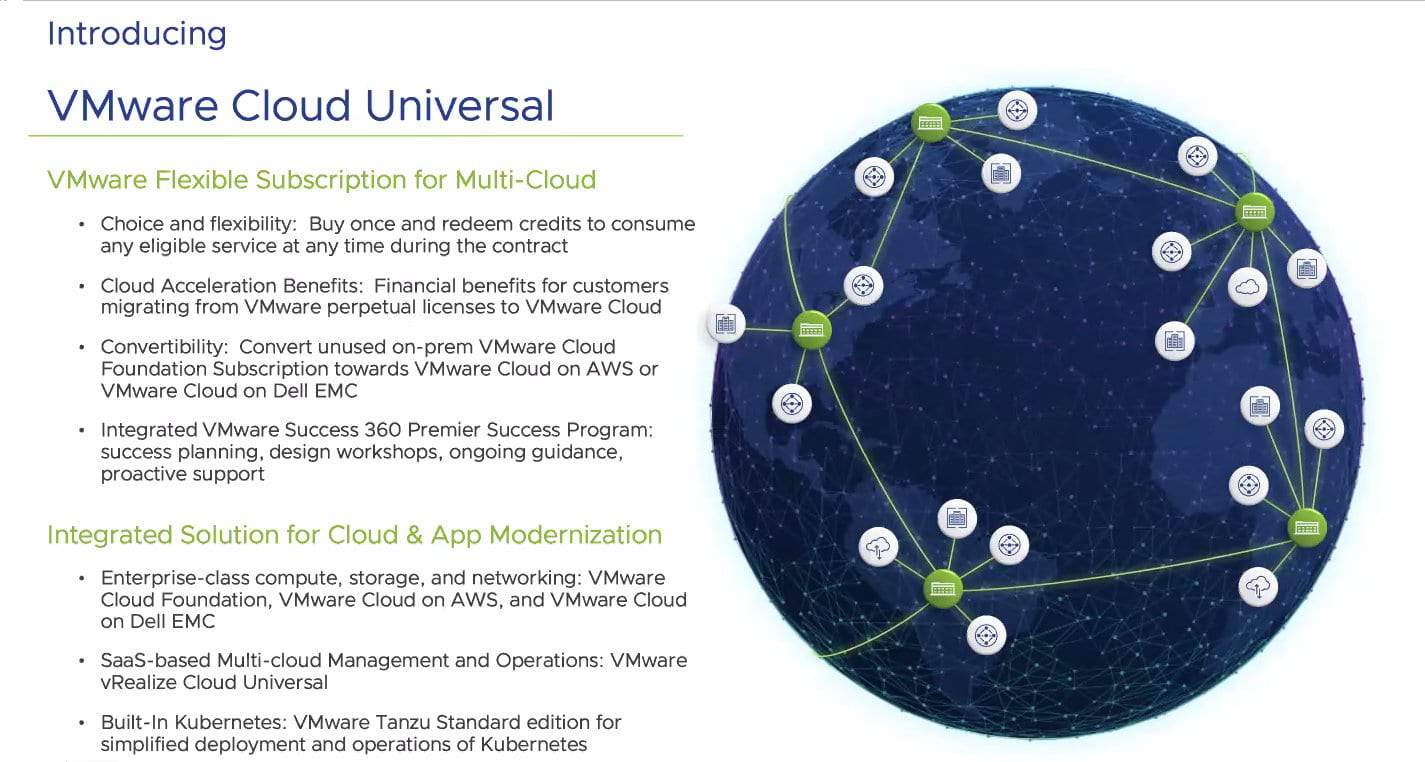 Introducing

VMware Cloud Universal

VMware Flexible Subscription for Multi-Cloud

• Choice and flexibility: Buy once and redeem credits to consume any eligible service at any time during the contract

• Cloud Acceleration Benefits: Financial benefits for customers migrating from VMware perpetual licenses to VMware Cloud

• Convertibility: Convert unused on-prem VMware Cloud Foundation Subscription towards VMware Cloud on AWS or VMware Cloud on Dell EMC

• Integrated VMware Success 360 Premier Success Program: success planning, design workshops, ongoing guidance, proactive support

Integrated Solution for Cloud & App Modernization

• Enterprise-class compute, storage, and networking: VMware Cloud Foundation, VMware Cloud on AWS, and VMware Cloud on Dell EMC

• SaaS-based Multi-cloud Management and Operations: VMware vRealize Cloud Universal

• Built-In Kubernetes: VMware Tanzu Standard edition for simplified deployment and operations of Kubernetes